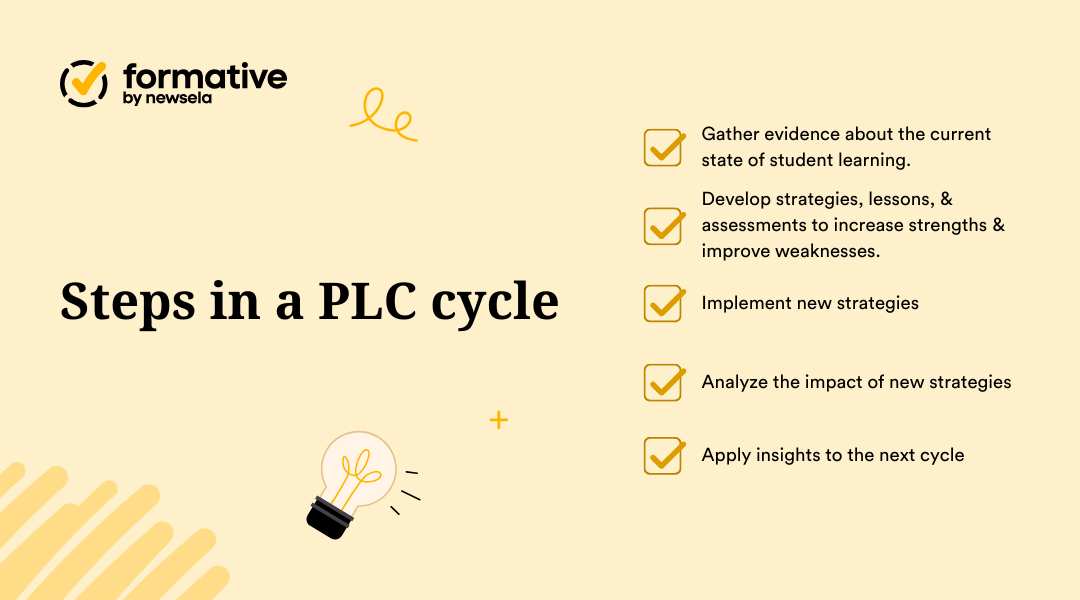 formative
by newsela

Steps in a PLC cycle

Gather evidence about the current state of student learning.

Develop strategies, lessons, & assessments to increase strengths & improve weaknesses.

Implement new strategies

Analyze the impact of new strategies

Apply insights to the next cycle